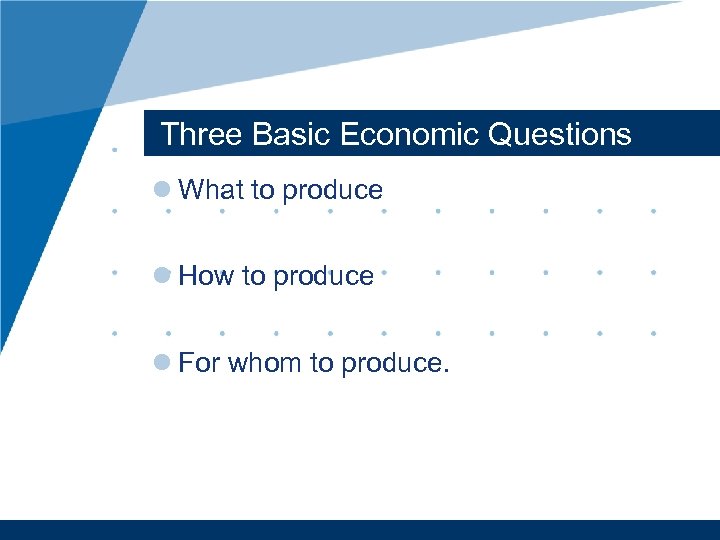 Three Basic Economic Questions

What to produce

How to produce

For whom to produce.